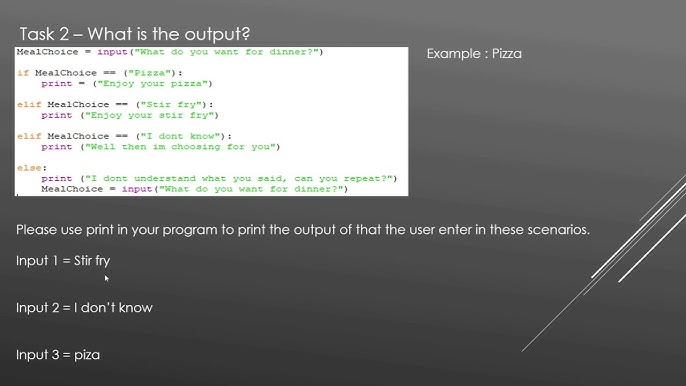 Task 2 – What is the output?

MealChoice = input("What do you want for dinner?")

if MealChoice == ("Pizza"):
    print = ("Enjoy your pizza")

elif MealChoice == ("Stir fry"):
    print ("Enjoy your stir fry")

elif MealChoice == ("I dont know"):
    print ("Well then im choosing for you")

else:
    print ("I dont understand what you said, can you repeat?")
    MealChoice = input("What do you want for dinner?")

Example : Pizza

Please use print in your program to print the output of that the user enter in these scenarios.

Input 1 = Stir fry

Input 2 = I don't know

Input 3 = piza